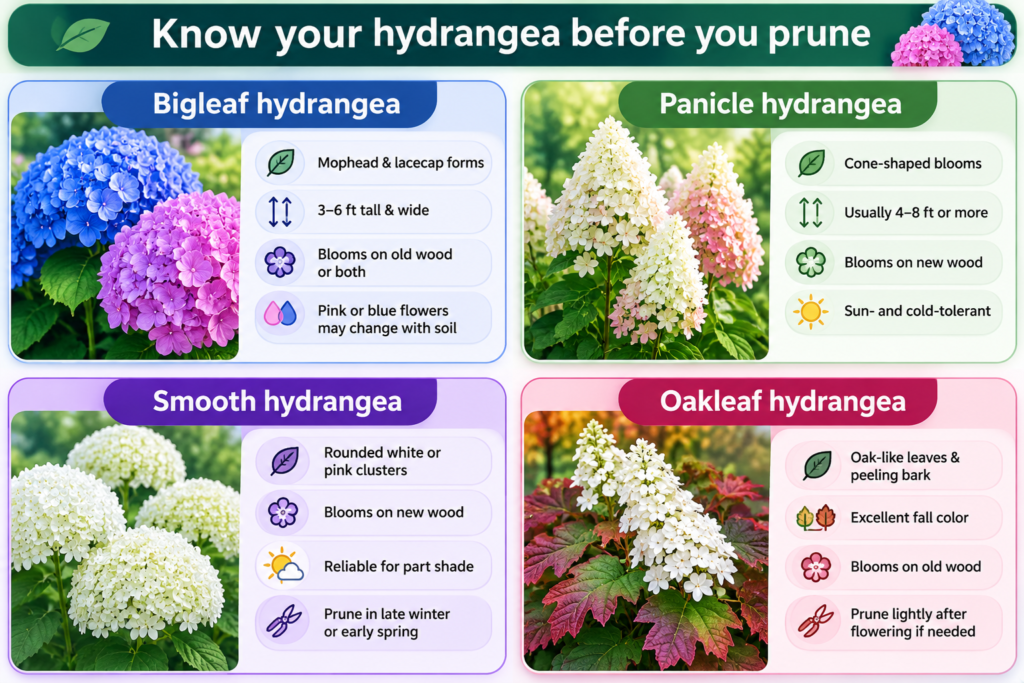 Know your hydrangea before you prune

Bigleaf hydrangea

Mophead & lacecap forms

3–6 ft tall & wide

Blooms on old wood or both

Pink or blue flowers may change with soil

Panicle hydrangea

Cone-shaped blooms

Usually 4–8 ft or more

Blooms on new wood

Sun- and cold-tolerant

Smooth hydrangea

Rounded white or pink clusters

Blooms on new wood

Reliable for part shade

Prune in late winter or early spring

Oakleaf hydrangea

Oak-like leaves & peeling bark

Excellent fall color

Blooms on old wood

Prune lightly after flowering if needed